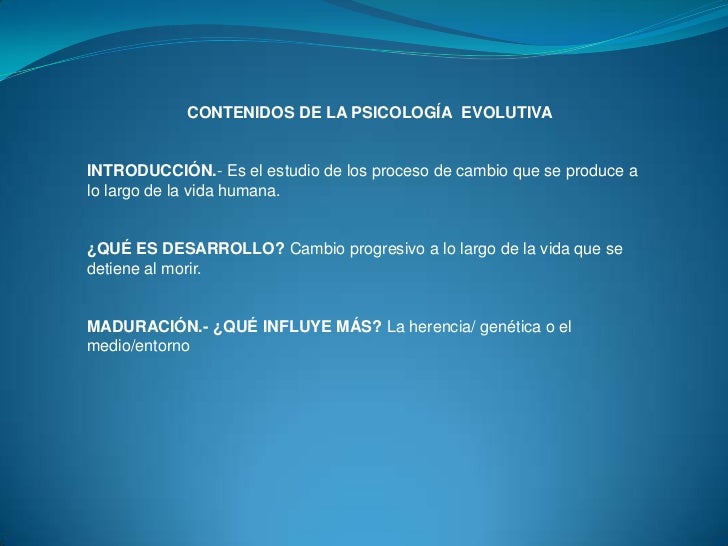 CONTENIDOS DE LA PSICOLOGÍA EVOLUTIVA

INTRODUCCIÓN.- Es el estudio de los proceso de cambio que se produce a lo largo de la vida humana.

¿QUÉ ES DESARROLLO? Cambio progresivo a lo largo de la vida que se detiene al morir.

MADURACIÓN.- ¿QUÉ INFLUYE MÁS? La herencia/ genética o el medio/entorno